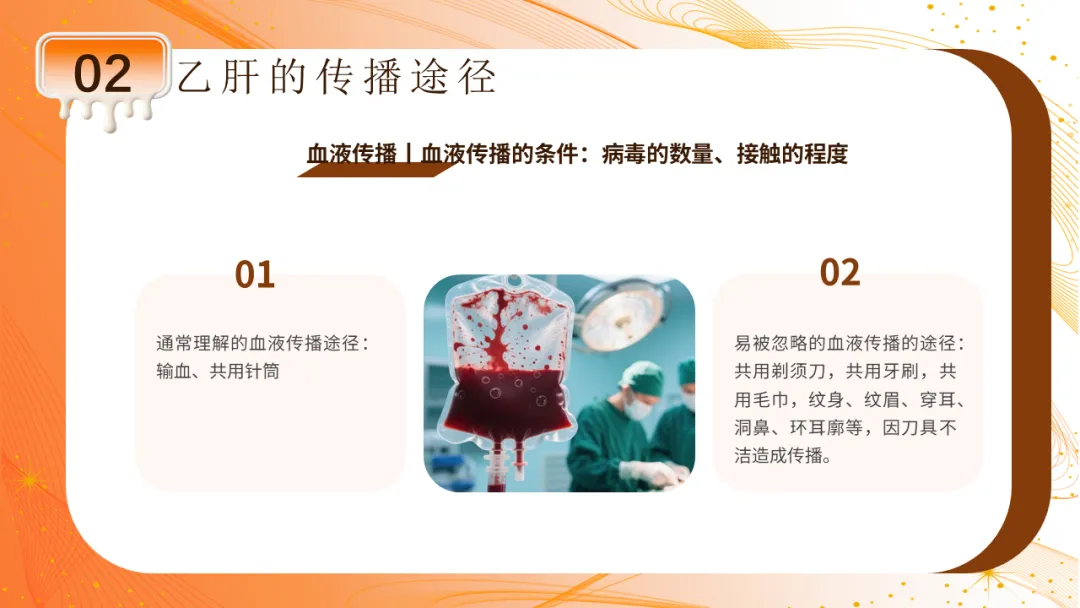 02 乙肝的传播途径

血液传播丨血液传播的条件：病毒的数量、接触的程度

01

通常理解的血液传播途径：输血、共用针筒

02

易被忽略的血液传播的途径：共用剃须刀，共用牙刷，共用毛巾，纹身、纹眉、穿耳、洞鼻、环耳廓等，因刀具不洁造成传播。